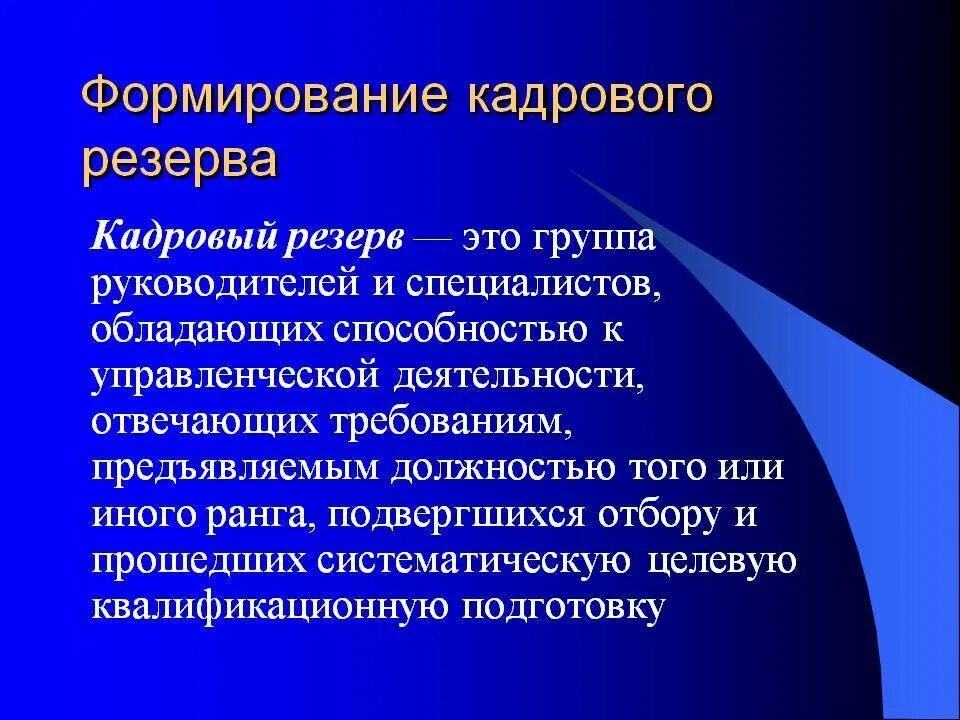 Формирование кадрового резерва

Кадровый резерв — это группа руководителей и специалистов, обладающих способностью к управленческой деятельности, отвечающих требованиям, предъявляемым должностью того или иного ранга, подвергшихся отбору и прошедших систематическую целевую квалификационную подготовку